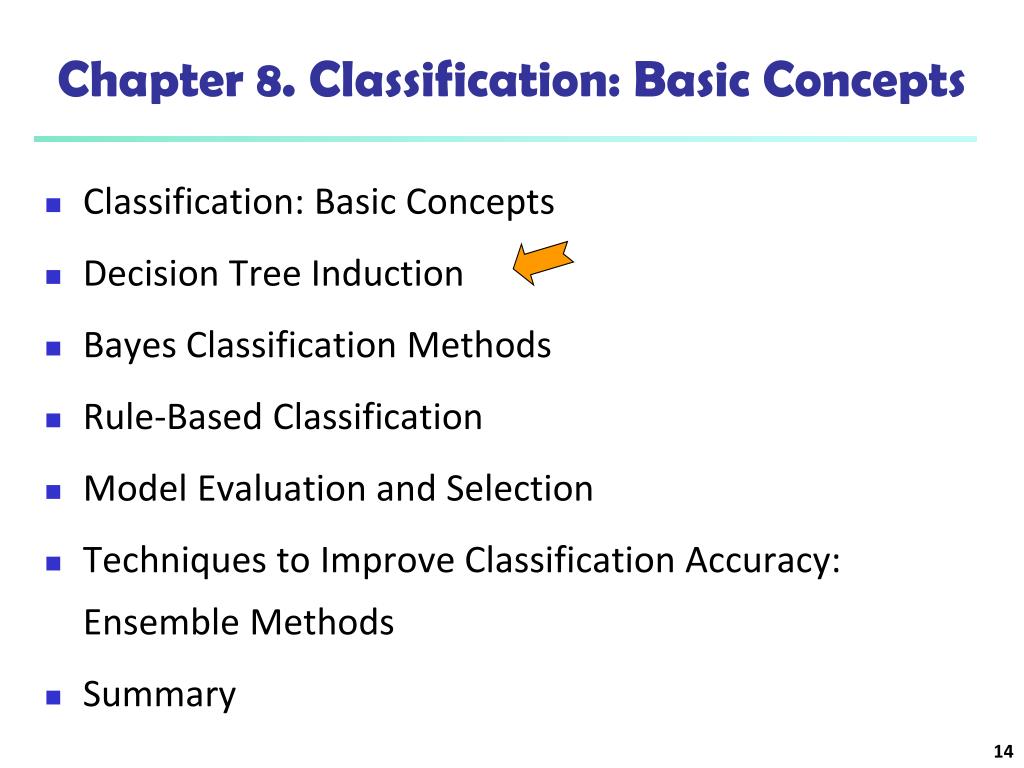 Chapter 8. Classification: Basic Concepts

- Classification: Basic Concepts
- Decision Tree Induction
- Bayes Classification Methods
- Rule-Based Classification
- Model Evaluation and Selection
- Techniques to Improve Classification Accuracy: Ensemble Methods
- Summary

14